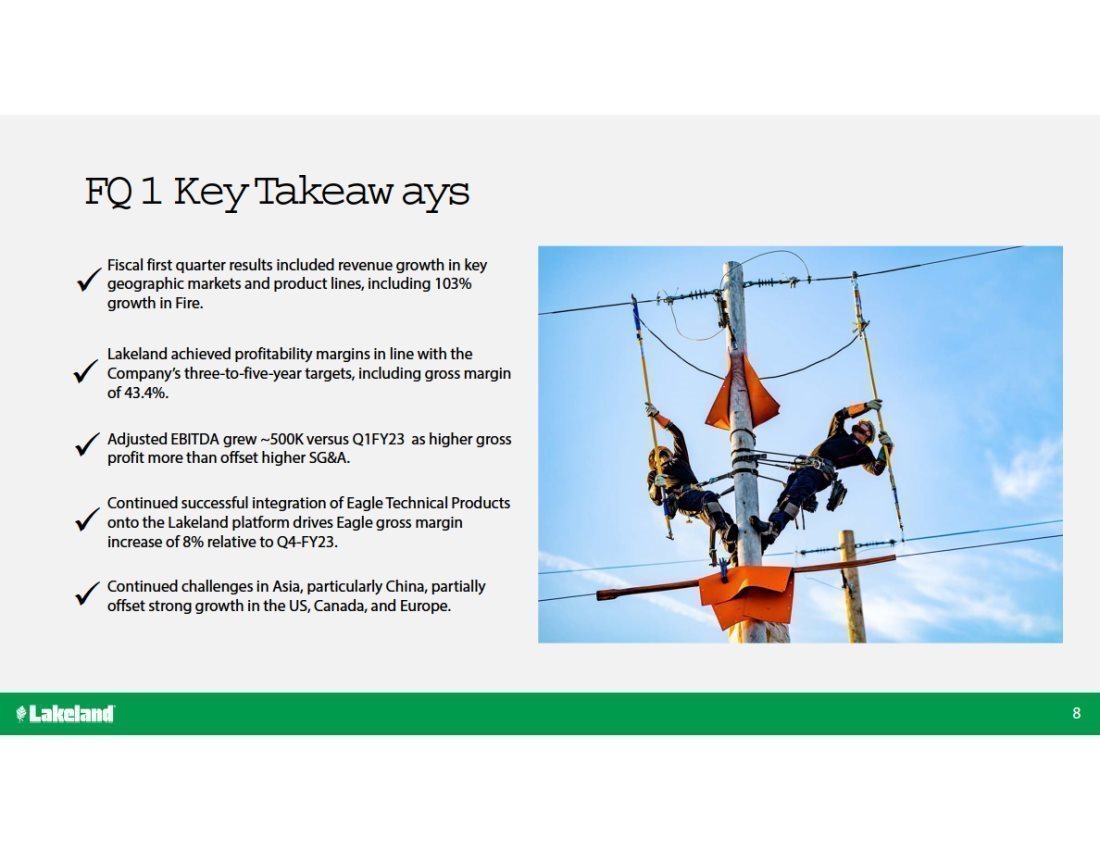 FQ1 Key Takeaways

✓ Fiscal first quarter results included revenue growth in key geographic markets and product lines, including 103% growth in Fire.

✓ Lakeland achieved profitability margins in line with the Company's three-to-five-year targets, including gross margin of 43.4%.

✓ Adjusted EBITDA grew ~500K versus Q1FY23 as higher gross profit more than offset higher SG&A.

✓ Continued successful integration of Eagle Technical Products onto the Lakeland platform drives Eagle gross margin increase of 8% relative to Q4-FY23.

✓ Continued challenges in Asia, particularly China, partially offset strong growth in the US, Canada, and Europe.

Lakeland

8